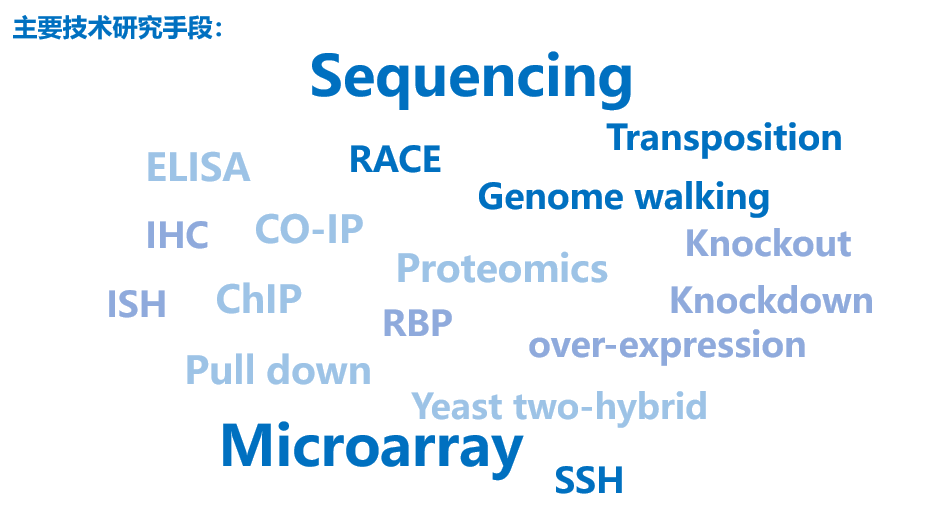 主要技术研究手段：

Sequencing

Transposition

ELISA

RACE

Genome walking

IHC

CO-IP

Knockout

Proteomics

ISH

ChIP

Knockdown

RBP

over-expression

Pull down

Yeast two-hybrid

Microarray

SSH